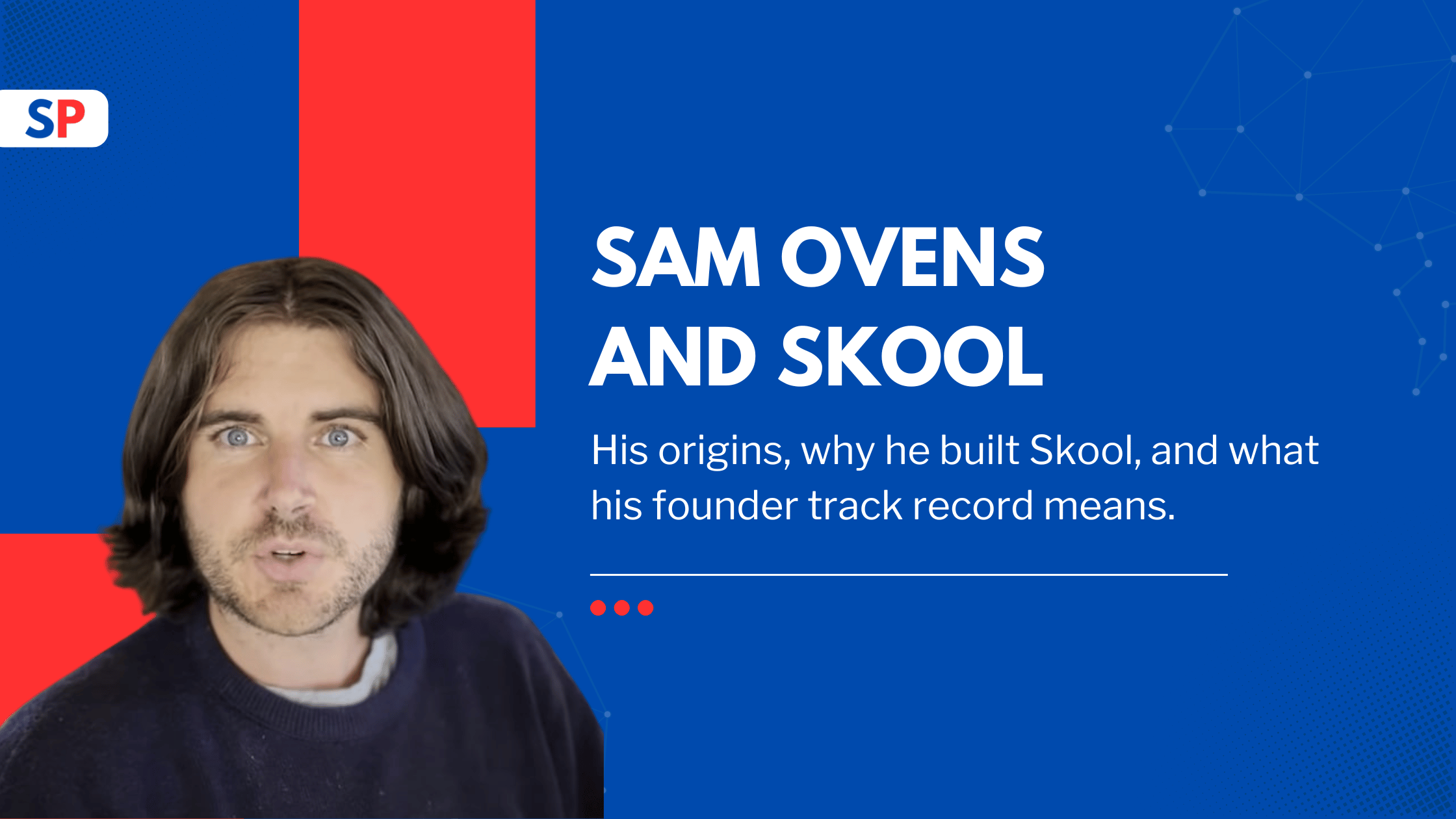 SP

SAM OVENS AND SKOOL

His origins, why he built Skool, and what his founder track record means.